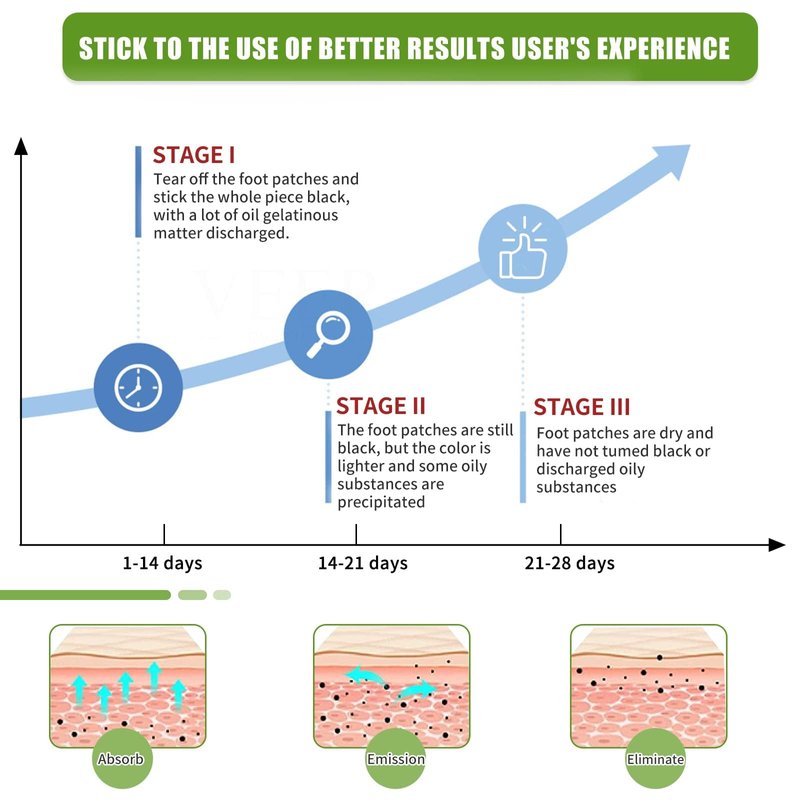 STICK TO THE USE OF BETTER RESULTS USER'S EXPERIENCE

STAGE I
Tear off the foot patches and stick the whole piece black, with a lot of oil gelatinous matter discharged.

STAGE II
The foot patches are still black, but the color is lighter and some oily substances are precipitated

STAGE III
Foot patches are dry and have not tumed black or discharged oily substances

1-14 days

14-21 days

21-28 days

Absorb

Emission

Eliminate